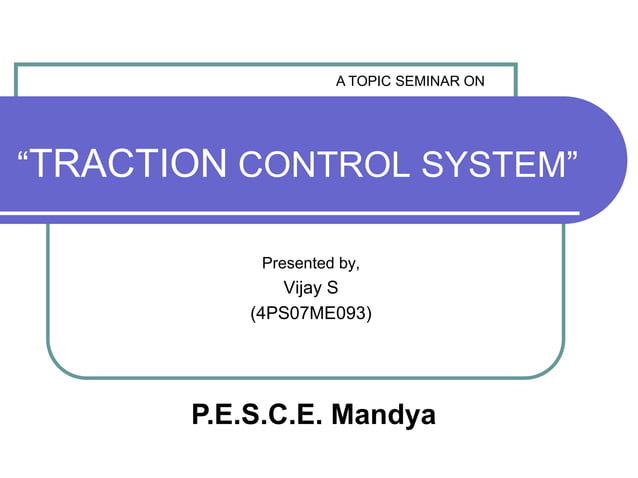 A TOPIC SEMINAR ON

“TRACTION CONTROL SYSTEM”

Presented by,
Vijay S
(4PS07ME093)

P.E.S.C.E. Mandya